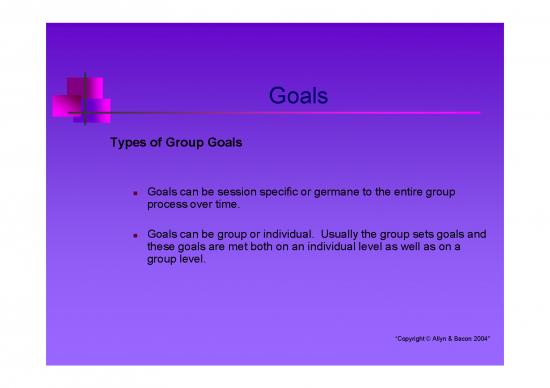 Goals

Types of Group Goals

- Goals can be session specific or germane to the entire group process over time.

- Goals can be group or individual. Usually the group sets goals and these goals are met both on an individual level as well as on a group level.

"Copyright © Allyn & Bacon 2004"